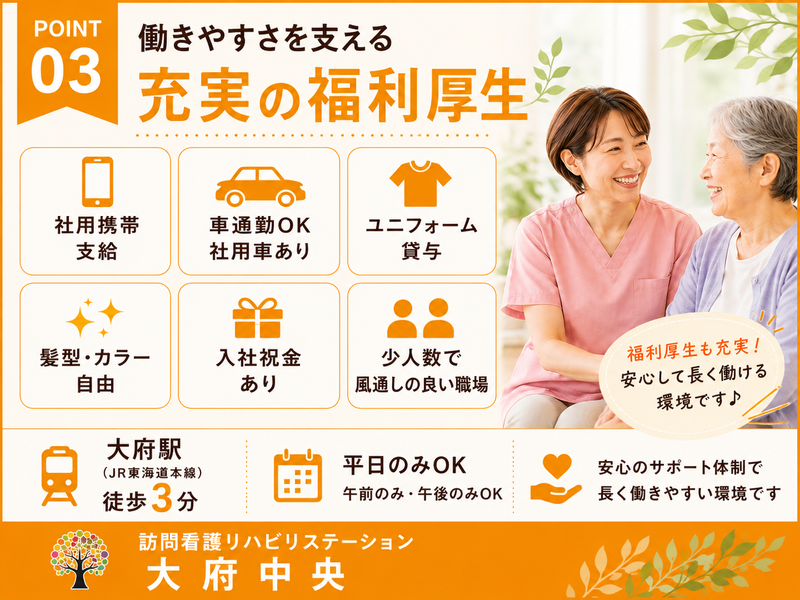 POINT
03

働きやすさを支える
充実の福利厚生

社用携帯
支給

車通勤OK
社用車あり

ユニフォーム
貸与

髪型・カラー
自由

入社祝金
あり

少人数で
風通しの良い職場

福利厚生も充実！
安心して長く働ける
環境です♪

大府駅
（JR東海道本線）
徒歩3分

平日のみOK
午前のみ・午後のみOK

安心のサポート体制で
長く働きやすい環境です

訪問看護リハビリステーション
大府中央